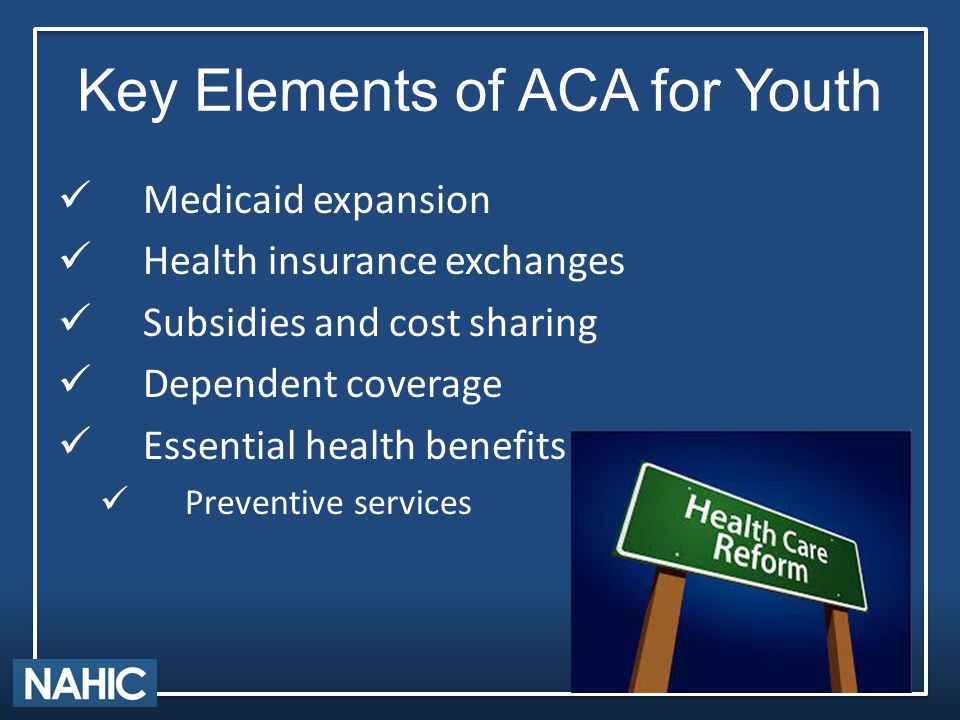 Key Elements of ACA for Youth

✓ Medicaid expansion
✓ Health insurance exchanges
✓ Subsidies and cost sharing
✓ Dependent coverage
✓ Essential health benefits
✓ Preventive services

Health Care Reform

NAHIC